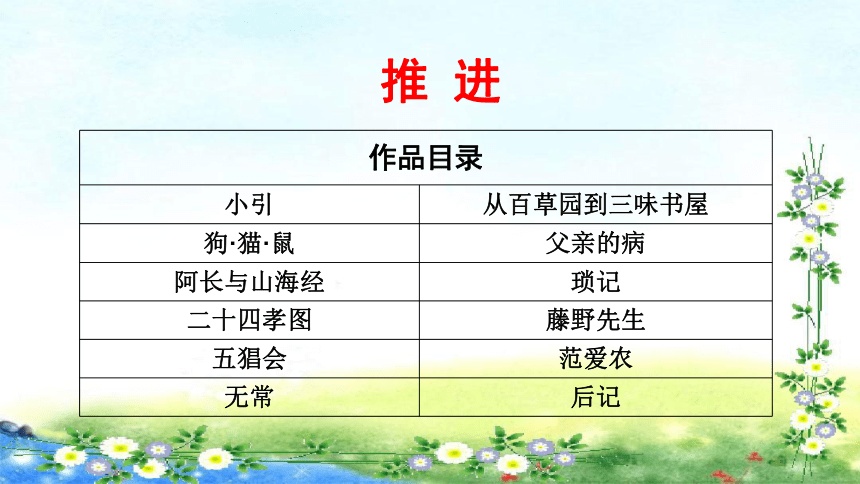 推 进

| 作品目录 | |
|---|---|
| 小引 | 从百草园到三味书屋 |
| 狗·猫·鼠 | 父亲的病 |
| 阿长与山海经 | 琐记 |
| 二十四孝图 | 藤野先生 |
| 五猖会 | 范爱农 |
| 无常 | 后记 |